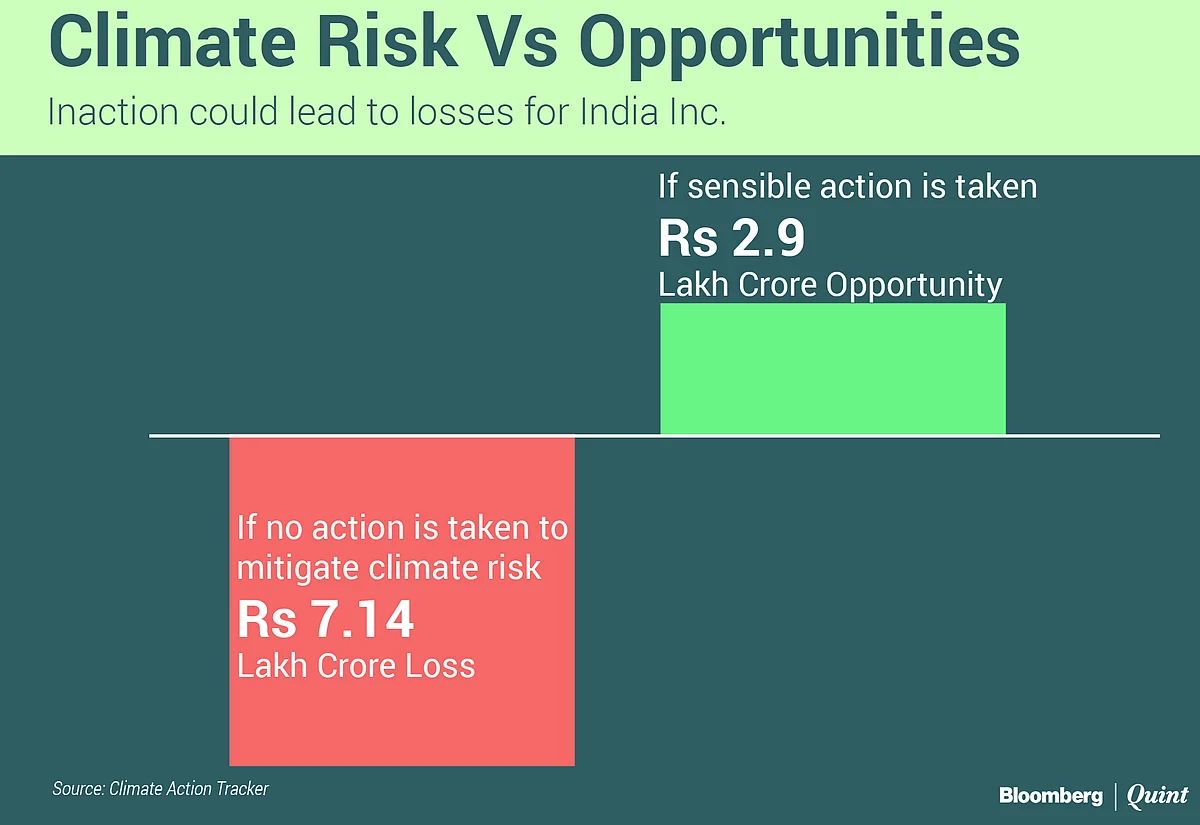 Climate Risk Vs Opportunities
Inaction could lead to losses for India Inc.

If sensible action is taken
Rs 2.9
Lakh Crore Opportunity

If no action is taken to mitigate climate risk
Rs 7.14
Lakh Crore Loss

Source: Climate Action Tracker

Bloomberg | Quint